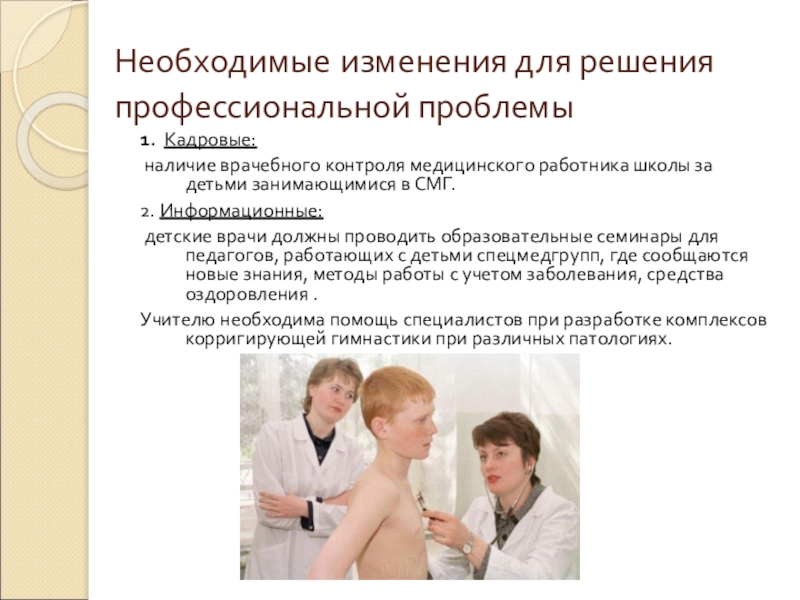 Необходимые изменения для решения профессиональной проблемы

1. Кадровые:

наличие врачебного контроля медицинского работника школы за детьми занимающимися в СМГ.

2. Информационные:

детские врачи должны проводить образовательные семинары для педагогов, работающих с детьми спецмедгрупп, где сообщаются новые знания, методы работы с учетом заболевания, средства оздоровления .

Учителю необходима помощь специалистов при разработке комплексов корригирующей гимнастики при различных патологиях.